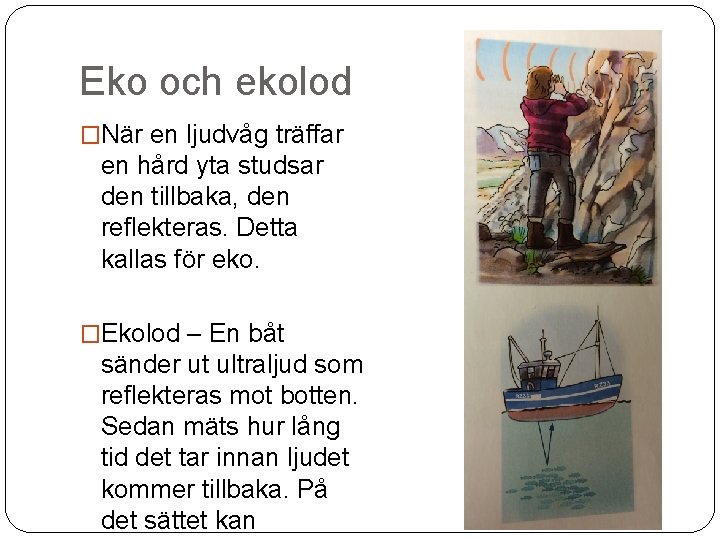 Eko och ekolod

□När en ljudvåg träffar en hård yta studsar den tillbaka, den reflekteras. Detta kallas för eko.

□Ekolod – En båt sänder ut ultraljud som reflekteras mot botten. Sedan mäts hur lång tid det tar innan ljudet kommer tillbaka. På det sättet kan